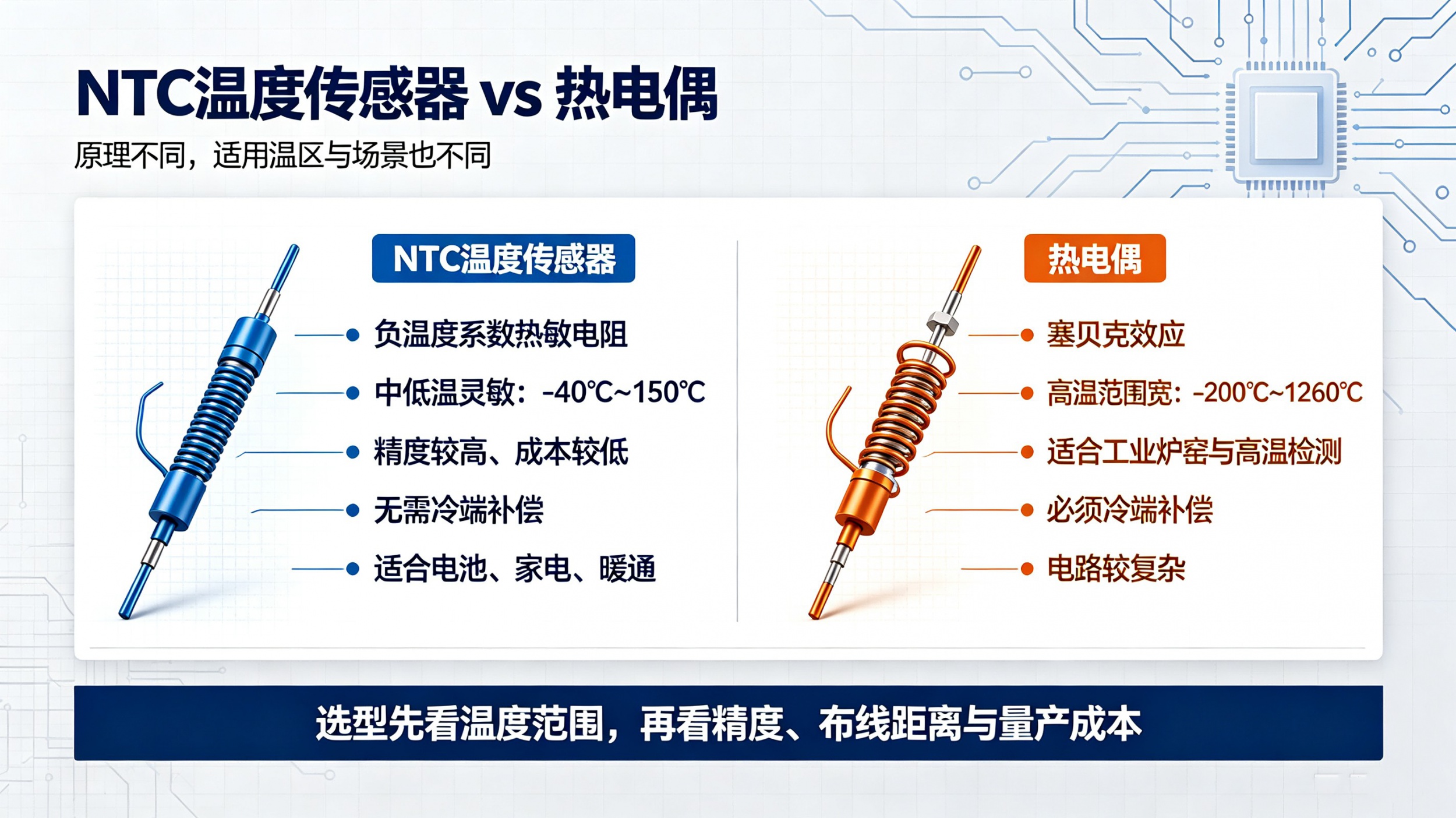 NTC温度传感器 vs 热电偶

原理不同，适用温区与场景也不同

NTC温度传感器

负温度系数热敏电阻

中低温灵敏：-40℃~150℃

精度较高、成本较低

无需冷端补偿

适合电池、家电、暖通

热电偶

塞贝克效应

高温范围宽：-200℃~1260℃

适合工业炉窑与高温检测

必须冷端补偿

电路较复杂

选型先看温度范围，再看精度、布线距离与量产成本